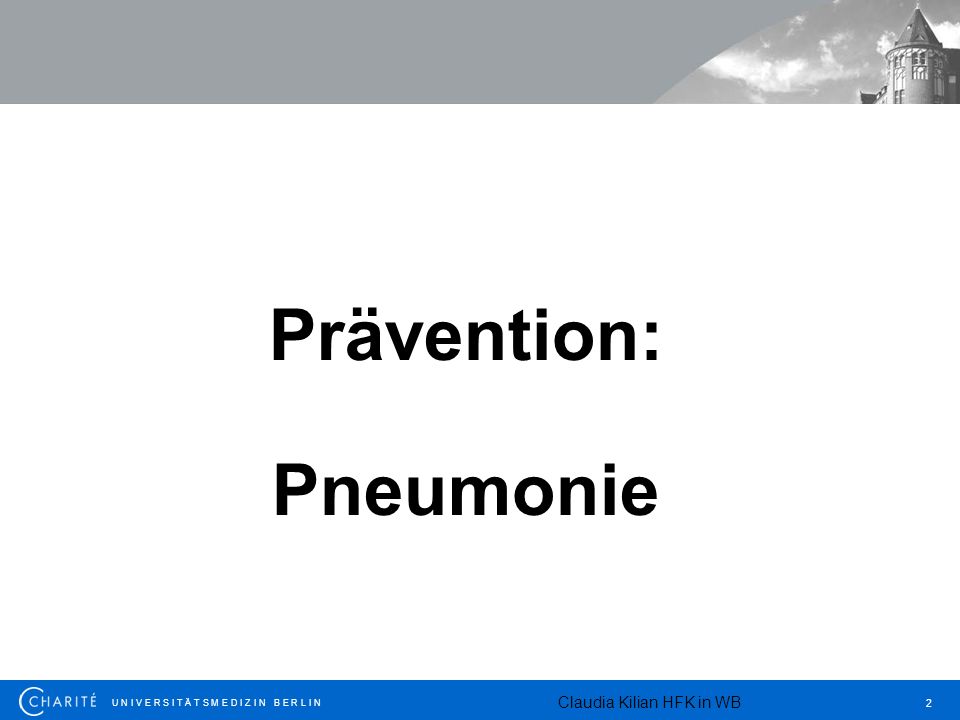 Prävention:

Pneumonie

CHARITÉ UNIVERSITÄTSMEDIZIN BERLIN

Claudia Kilian HFK in WB

2